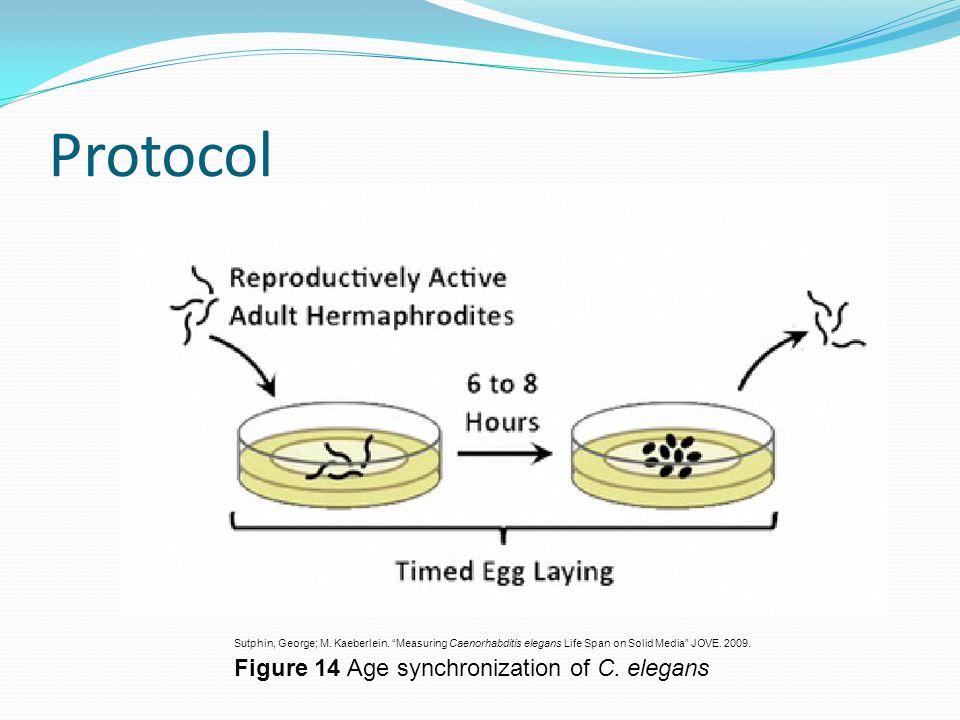 Protocol

Reproductively Active Adult Hermaphrodites

6 to 8 Hours

Timed Egg Laying

Sutphin, George; M. Kaeberlein. "Measuring Caenorhabditis elegans Life Span on Solid Media" JOVE. 2009.

Figure 14 Age synchronization of C. elegans